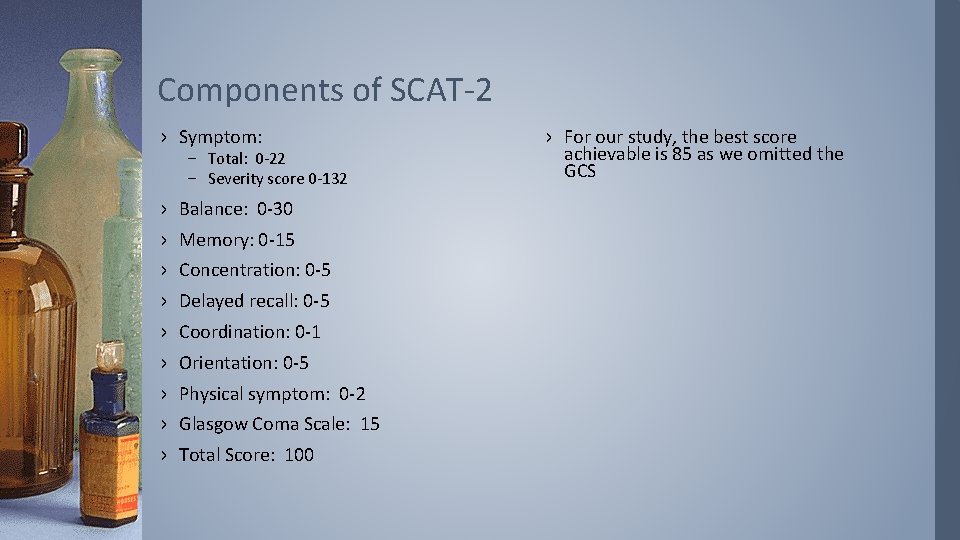 Components of SCAT-2

› Symptom:
– Total: 0-22
– Severity score 0-132
› Balance: 0-30
› Memory: 0-15
› Concentration: 0-5
› Delayed recall: 0-5
› Coordination: 0-1
› Orientation: 0-5
› Physical symptom: 0-2
› Glasgow Coma Scale: 15
› Total Score: 100

› For our study, the best score achievable is 85 as we omitted the GCS